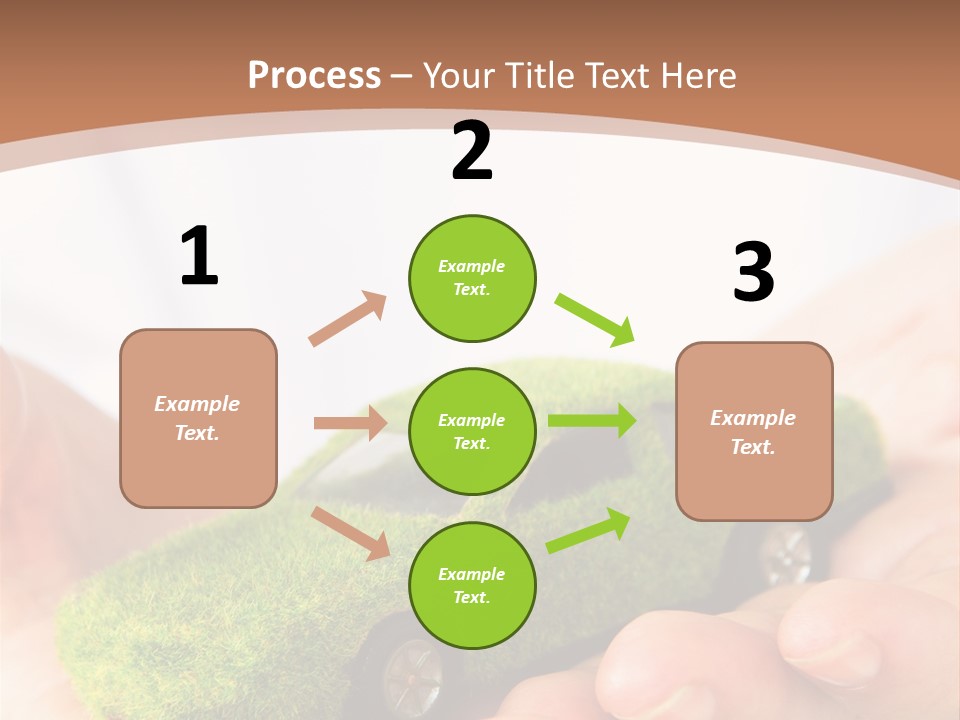 Process – Your Title Text Here

2

1

3

Example Text.

Example Text.

Example Text.

Example Text.

Example Text.